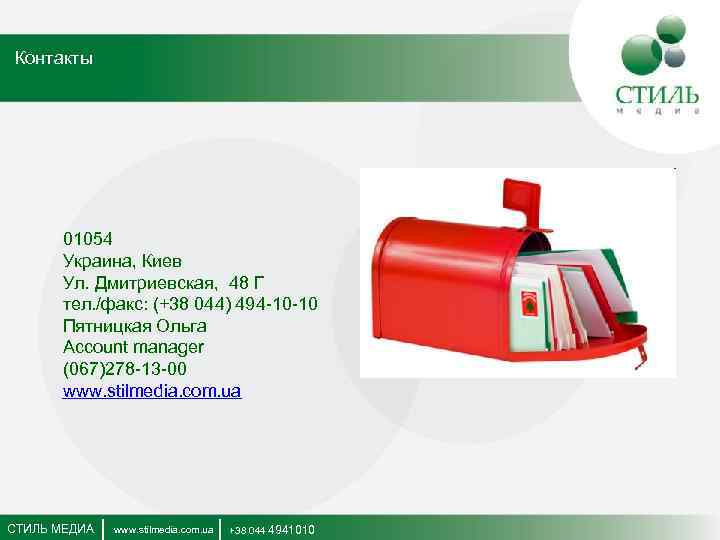 Контакты

СТИЛЬ
медиа

01054
Украина, Киев
Ул. Дмитриевская, 48 Г
тел./факс: (+38 044) 494-10-10
Пятницкая Ольга
Account manager
(067)278-13-00
www.stilmedia.com.ua

СТИЛЬ МЕДИА | www.stilmedia.com.ua | +38 044 4941010